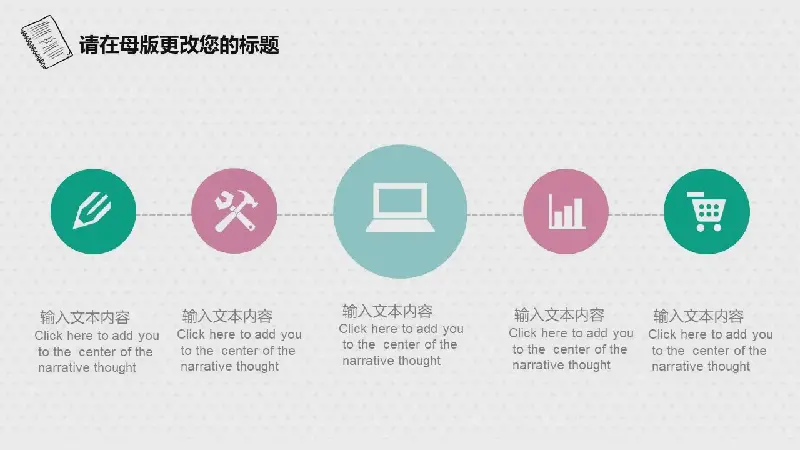 请在母版更改您的标题

输入文本内容
Click here to add you to the center of the narrative thought

输入文本内容
Click here to add you to the center of the narrative thought

输入文本内容
Click here to add you to the center of the narrative thought

输入文本内容
Click here to add you to the center of the narrative thought

输入文本内容
Click here to add you to the center of the narrative thought